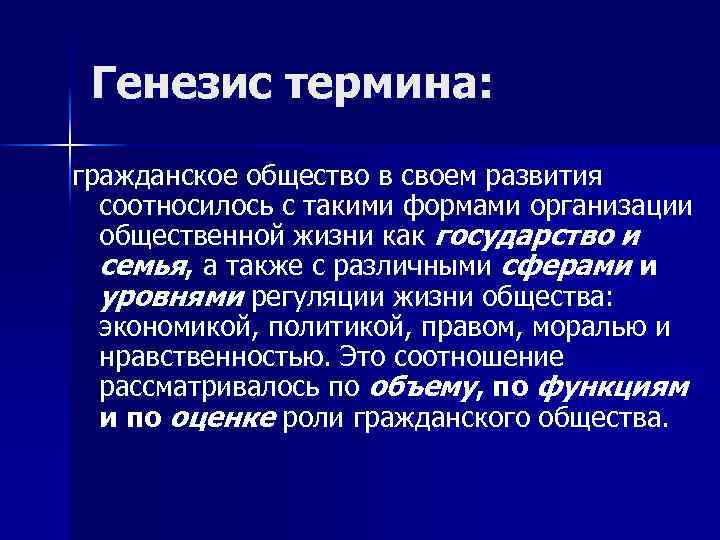 Генезис термина:

гражданское общество в своем развития соотносилось с такими формами организации общественной жизни как государство и семья, а также с различными сферами и уровнями регуляции жизни общества: экономикой, политикой, правом, моралью и нравственностью. Это соотношение рассматривалось по объему, по функциям и по оценке роли гражданского общества.